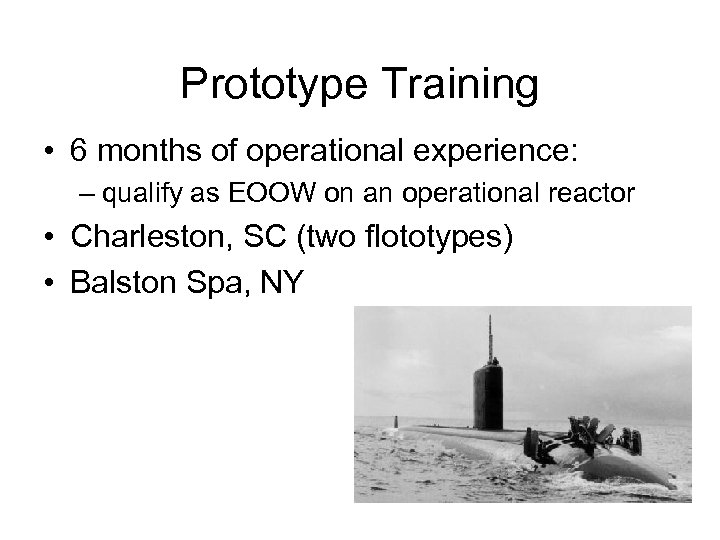 Prototype Training

• 6 months of operational experience:
– qualify as EOOW on an operational reactor
• Charleston, SC (two flototypes)
• Balston Spa, NY